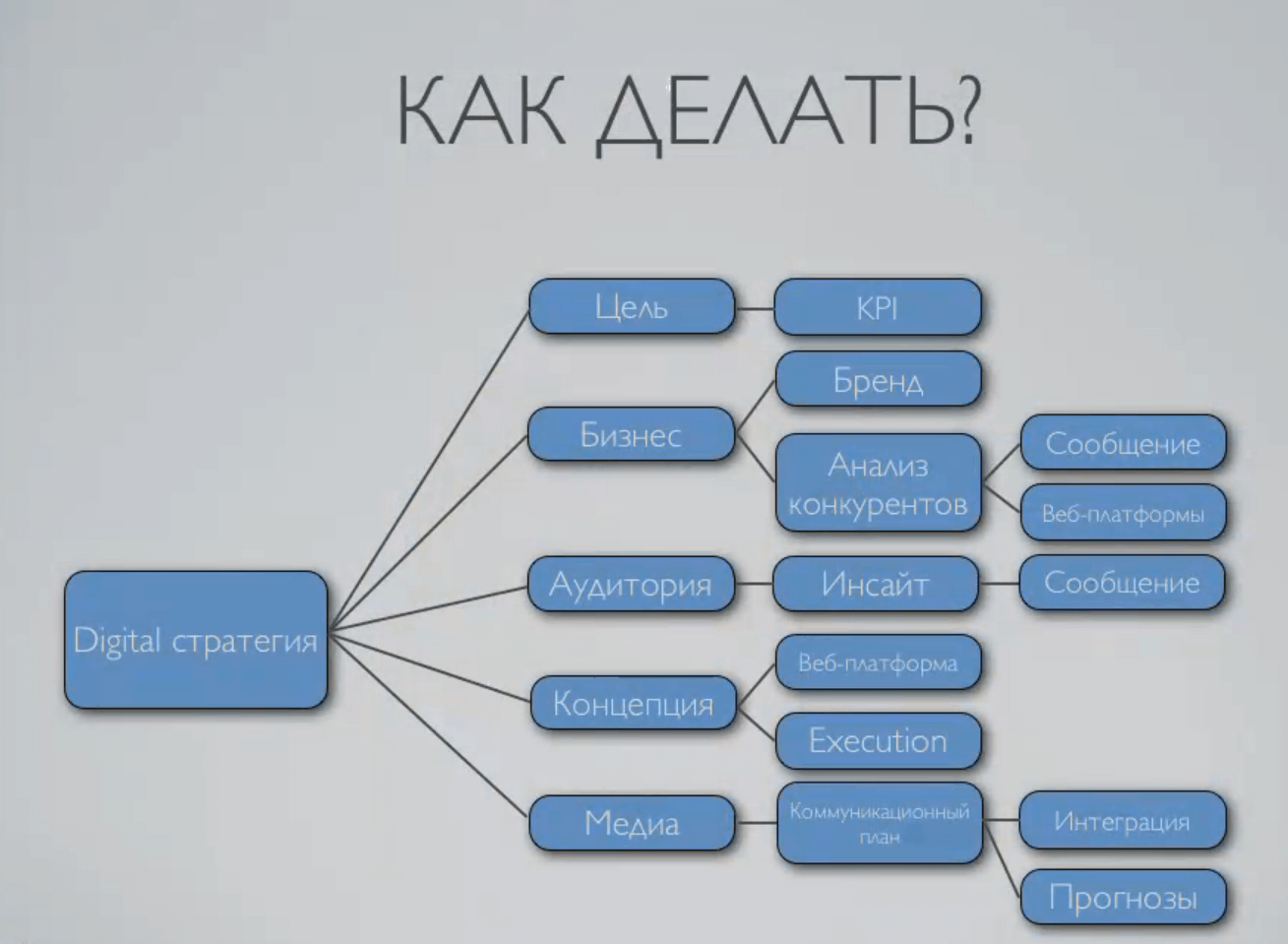 КАК ДЕЛАТЬ?

Digital стратегия

Цель

KPI

Бизнес

Бренд

Анализ конкурентов

Сообщение

Веб-платформы

Аудитория

Инсайт

Сообщение

Концепция

Веб-платформа

Execution

Медиа

Коммуникационный план

Интеграция

Прогнозы